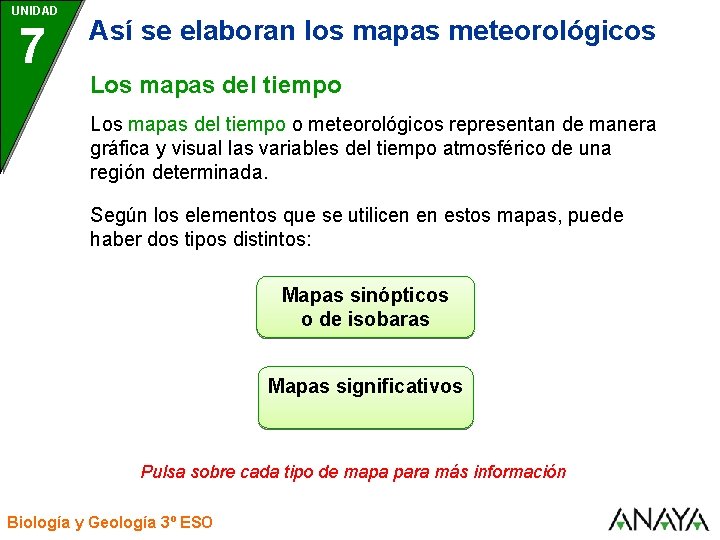 UNIDAD
7

Así se elaboran los mapas meteorológicos

Los mapas del tiempo

Los mapas del tiempo o meteorológicos representan de manera gráfica y visual las variables del tiempo atmosférico de una región determinada.

Según los elementos que se utilicen en estos mapas, puede haber dos tipos distintos:

Mapas sinópticos o de isobaras

Mapas significativos

Pulsa sobre cada tipo de mapa para más información

Biología y Geología 3º ESO

ANAYA